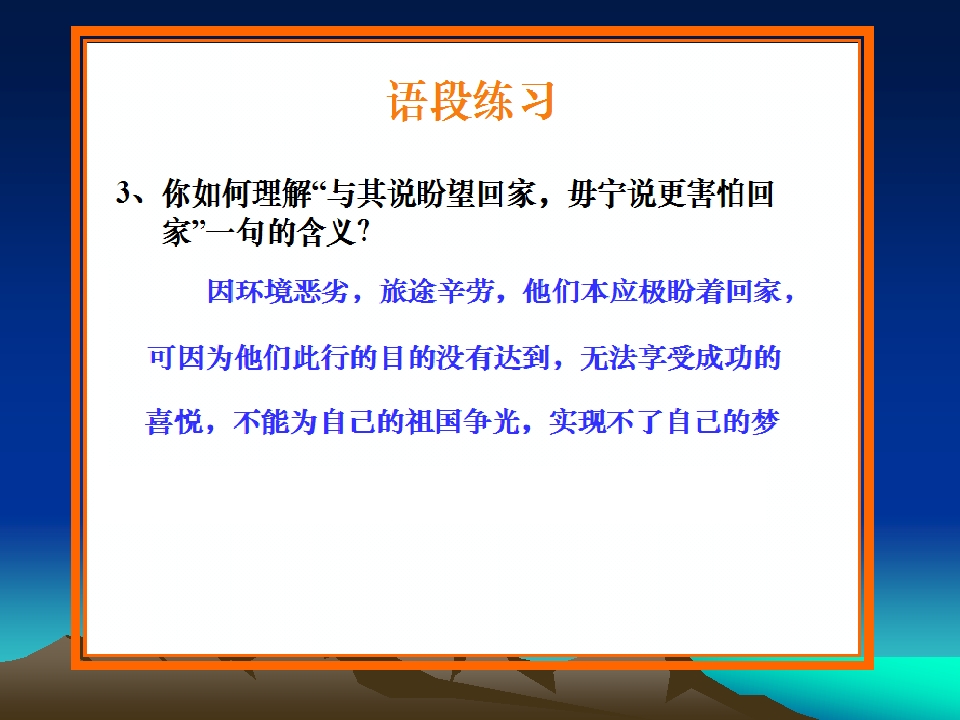 语段练习

3、你如何理解“与其说盼望回家，毋宁说更害怕回家”一句的含义?

因环境恶劣，旅途辛劳，他们本应极盼着回家，可因为他们此行的目的没有达到，无法享受成功的喜悦，不能为自己的祖国争光，实现不了自己的梦